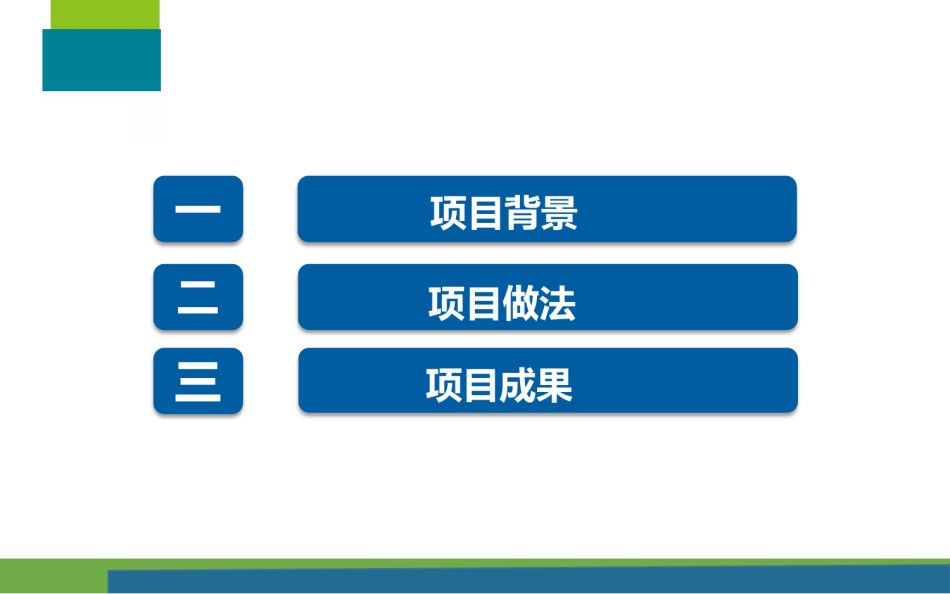 一 项目背景

二 项目做法

三 项目成果